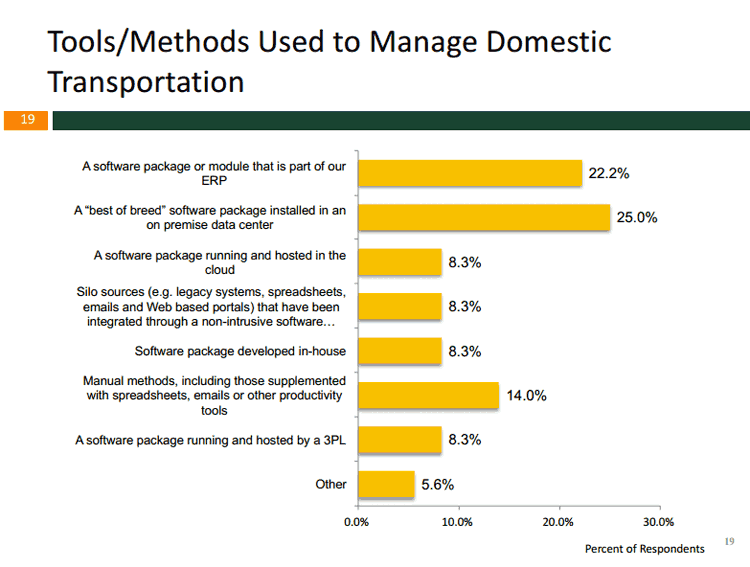 Tools/Methods Used to Manage Domestic Transportation

19

A software package or module that is part of our ERP
22.2%

A "best of breed" software package installed in an on premise data center
25.0%

A software package running and hosted in the cloud
8.3%

Silo sources (e.g. legacy systems, spreadsheets, emails and Web based portals) that have been integrated through a non-intrusive software…
8.3%

Software package developed in-house
8.3%

Manual methods, including those supplemented with spreadsheets, emails or other productivity tools
14.0%

A software package running and hosted by a 3PL
8.3%

Other
5.6%

0.0% 10.0% 20.0% 30.0%

Percent of Respondents

19